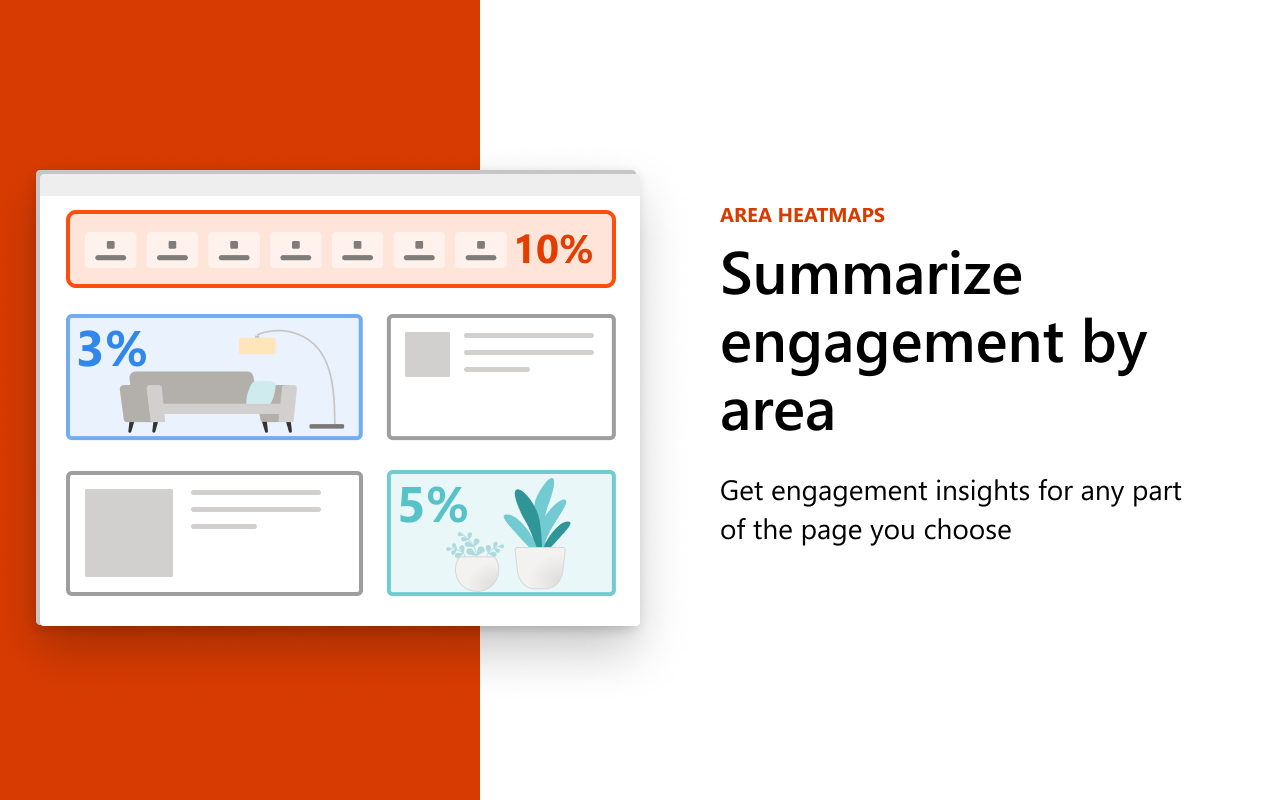 10%

3%

5%

AREA HEATMAPS

Summarize engagement by area

Get engagement insights for any part of the page you choose